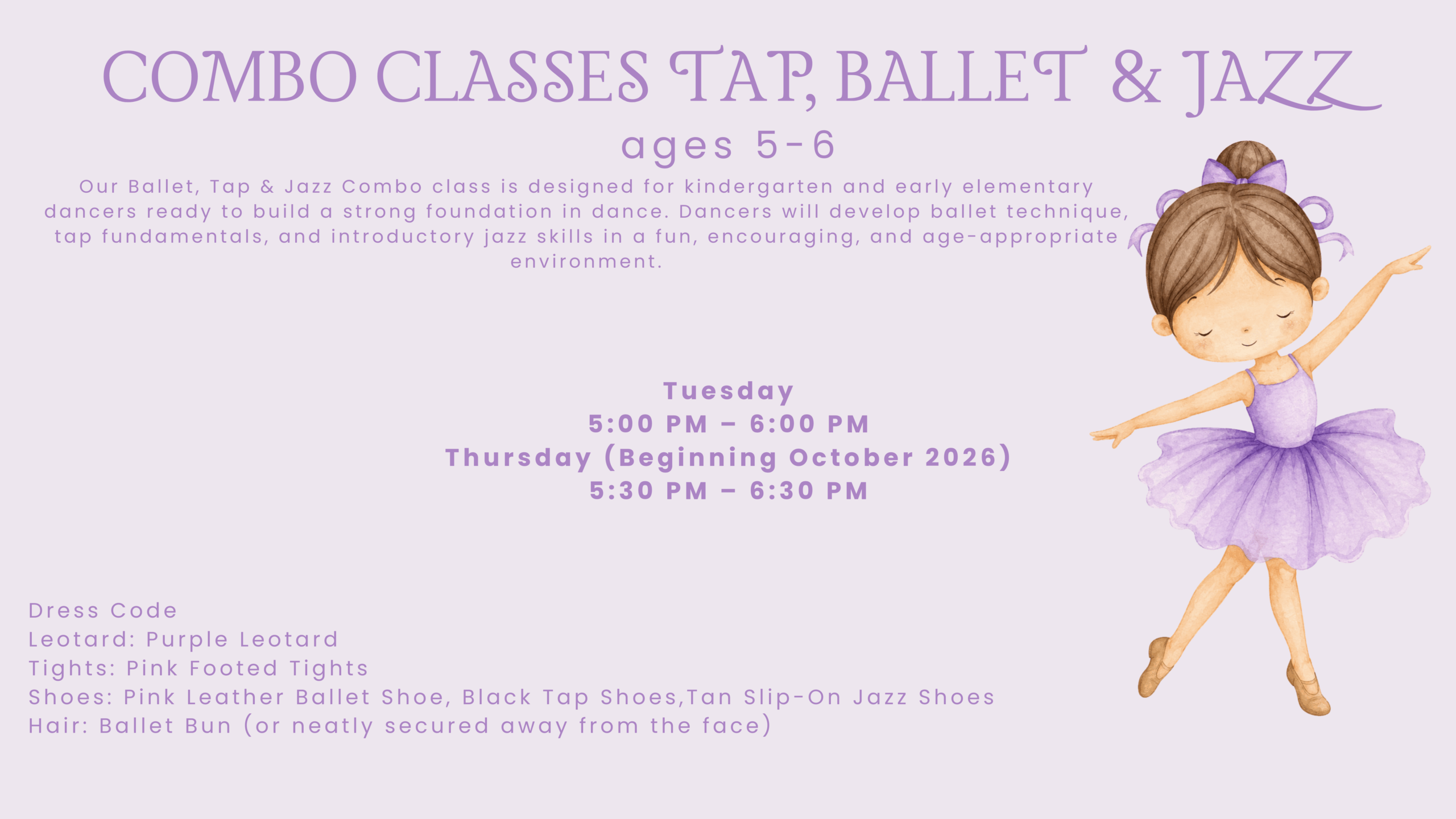 COMBO CLASSES TAP, BALLET & JAZZ

ages 5-6

Our Ballet, Tap & Jazz Combo class is designed for kindergarten and early elementary dancers ready to build a strong foundation in dance. Dancers will develop ballet technique, tap fundamentals, and introductory jazz skills in a fun, encouraging, and age-appropriate environment.

Tuesday
5:00 PM – 6:00 PM
Thursday (Beginning October 2026)
5:30 PM – 6:30 PM

Dress Code
Leotard: Purple Leotard
Tights: Pink Footed Tights
Shoes: Pink Leather Ballet Shoe, Black Tap Shoes,Tan Slip-On Jazz Shoes
Hair: Ballet Bun (or neatly secured away from the face)